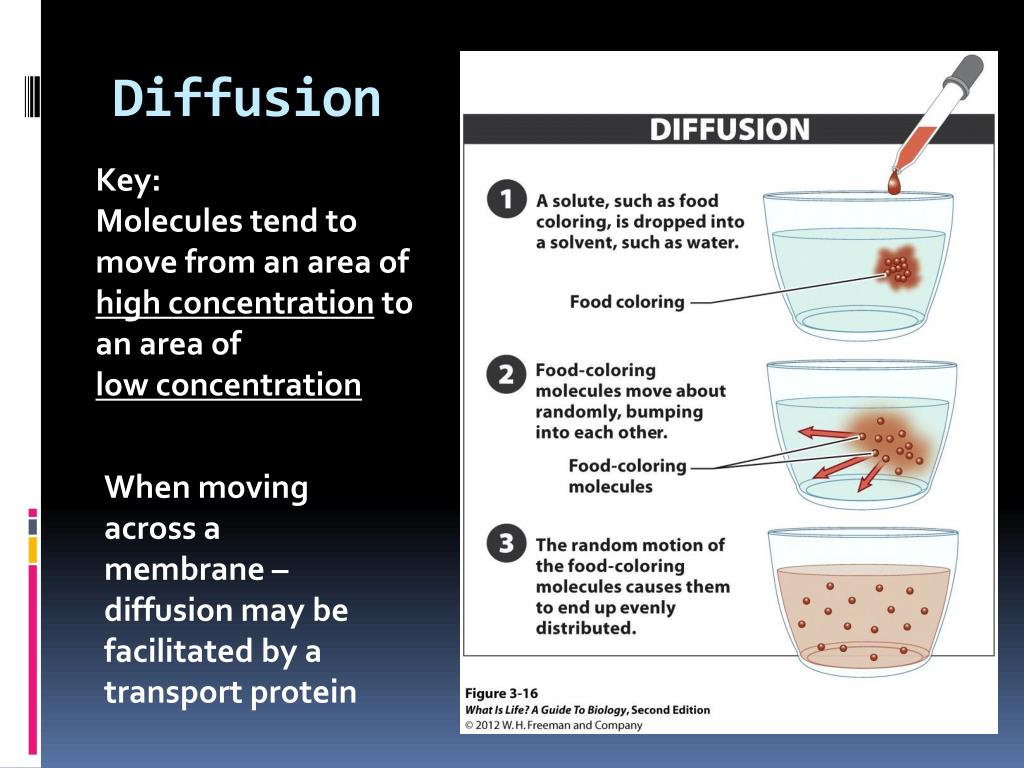 Diffusion

Key:
Molecules tend to move from an area of high concentration to an area of low concentration

When moving across a membrane – diffusion may be facilitated by a transport protein

DIFFUSION

1 A solute, such as food coloring, is dropped into a solvent, such as water.

Food coloring

2 Food-coloring molecules move about randomly, bumping into each other.

Food-coloring molecules

3 The random motion of the food-coloring molecules causes them to end up evenly distributed.

Figure 3-16
What Is Life? A Guide To Biology, Second Edition
© 2012 W. H. Freeman and Company